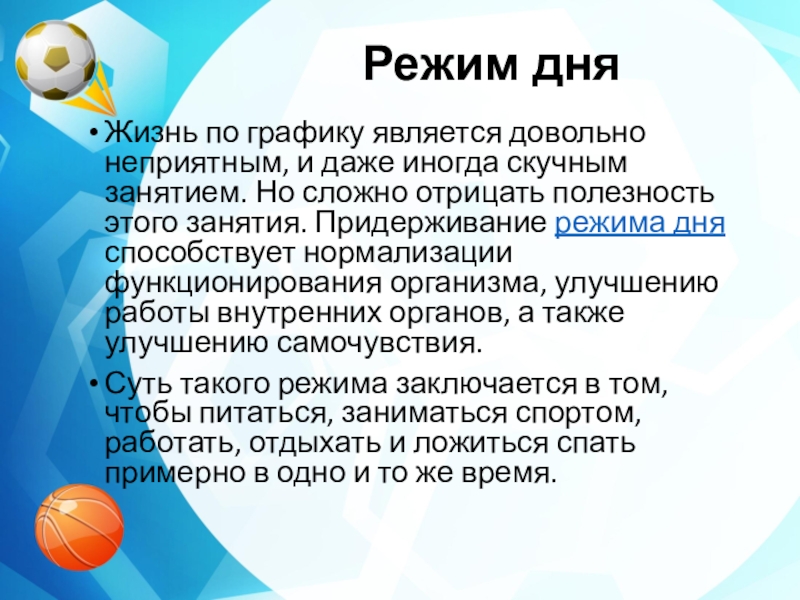 Режим дня

• Жизнь по графику является довольно неприятным, и даже иногда скучным занятием. Но сложно отрицать полезность этого занятия. Придерживание режима дня способствует нормализации функционирования организма, улучшению работы внутренних органов, а также улучшению самочувствия.

• Суть такого режима заключается в том, чтобы питаться, заниматься спортом, работать, отдыхать и ложиться спать примерно в одно и то же время.